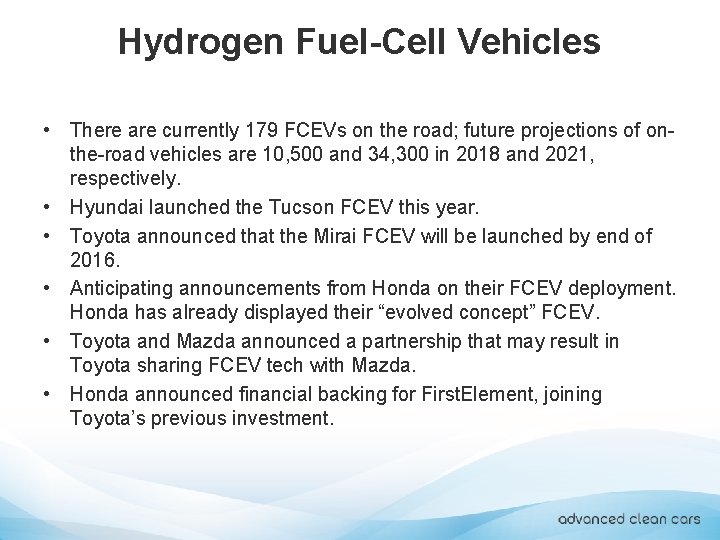 Hydrogen Fuel-Cell Vehicles

• There are currently 179 FCEVs on the road; future projections of on-the-road vehicles are 10,500 and 34,300 in 2018 and 2021, respectively.

• Hyundai launched the Tucson FCEV this year.

• Toyota announced that the Mirai FCEV will be launched by end of 2016.

• Anticipating announcements from Honda on their FCEV deployment. Honda has already displayed their “evolved concept” FCEV.

• Toyota and Mazda announced a partnership that may result in Toyota sharing FCEV tech with Mazda.

• Honda announced financial backing for FirstElement, joining Toyota’s previous investment.

advanced clean cars